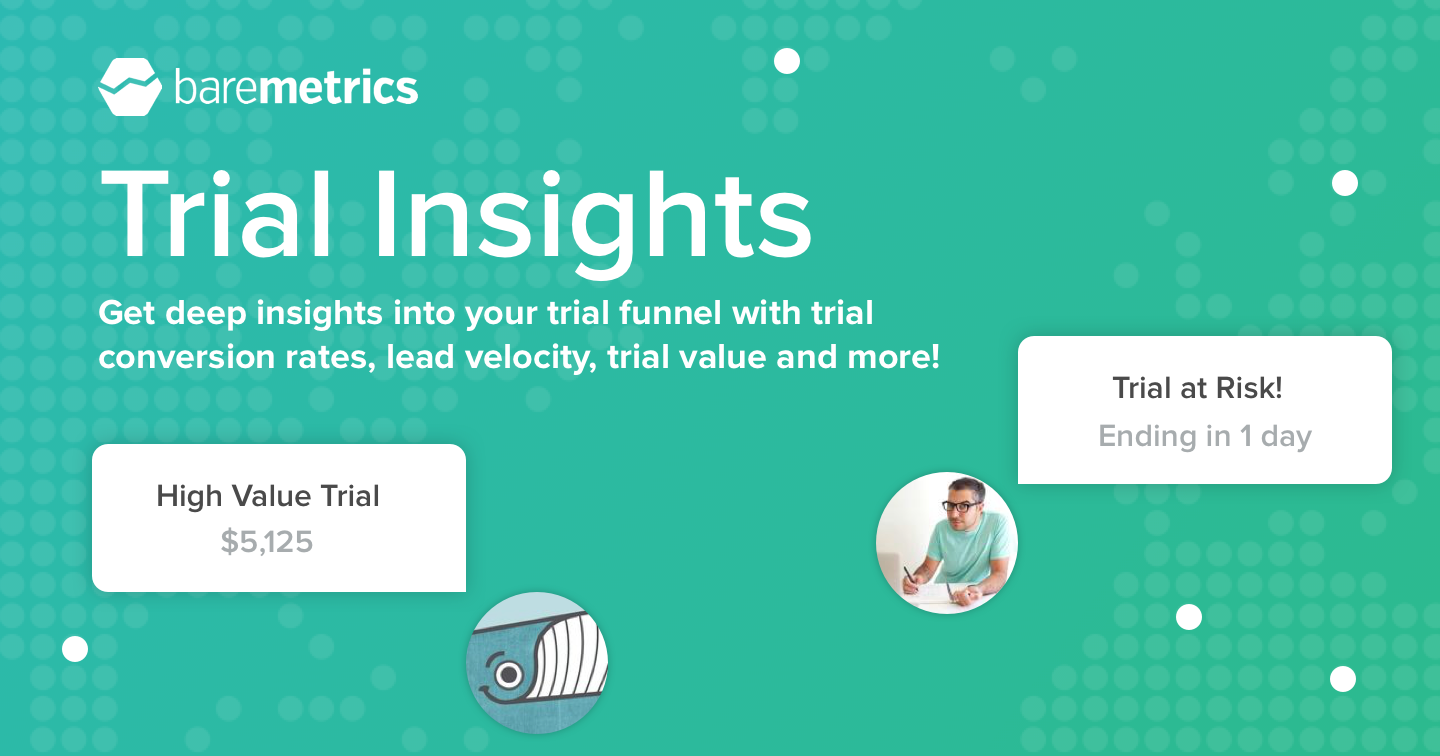 baremetrics

Trial Insights

Get deep insights into your trial funnel with trial conversion rates, lead velocity, trial value and more!

Trial at Risk!
Ending in 1 day

High Value Trial
$5,125